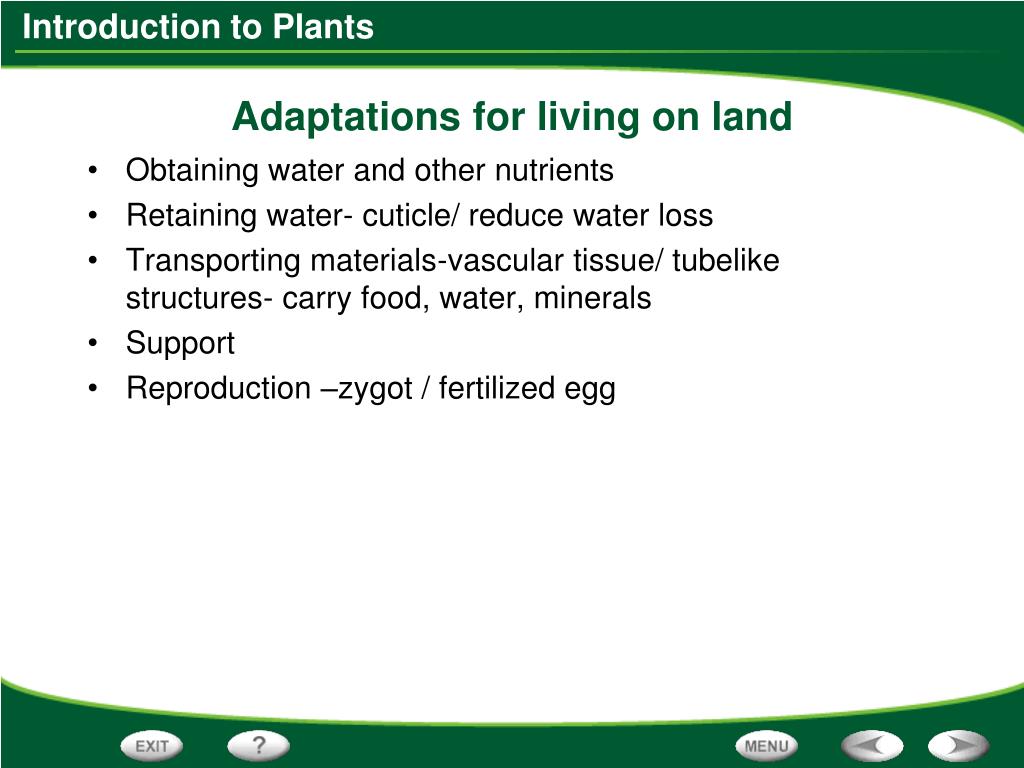 Introduction to Plants

Adaptations for living on land

• Obtaining water and other nutrients
• Retaining water- cuticle/ reduce water loss
• Transporting materials-vascular tissue/ tubelike structures- carry food, water, minerals
• Support
• Reproduction –zygot / fertilized egg

EXIT ? MENU